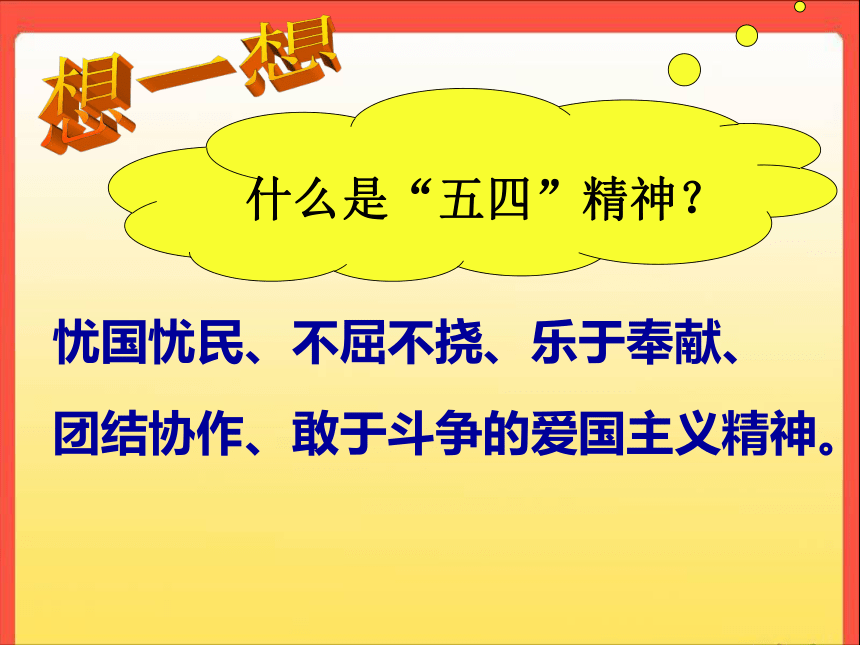 想一想

什么是“五四”精神？

忧国忧民、不屈不挠、乐于奉献、团结协作、敢于斗争的爱国主义精神。